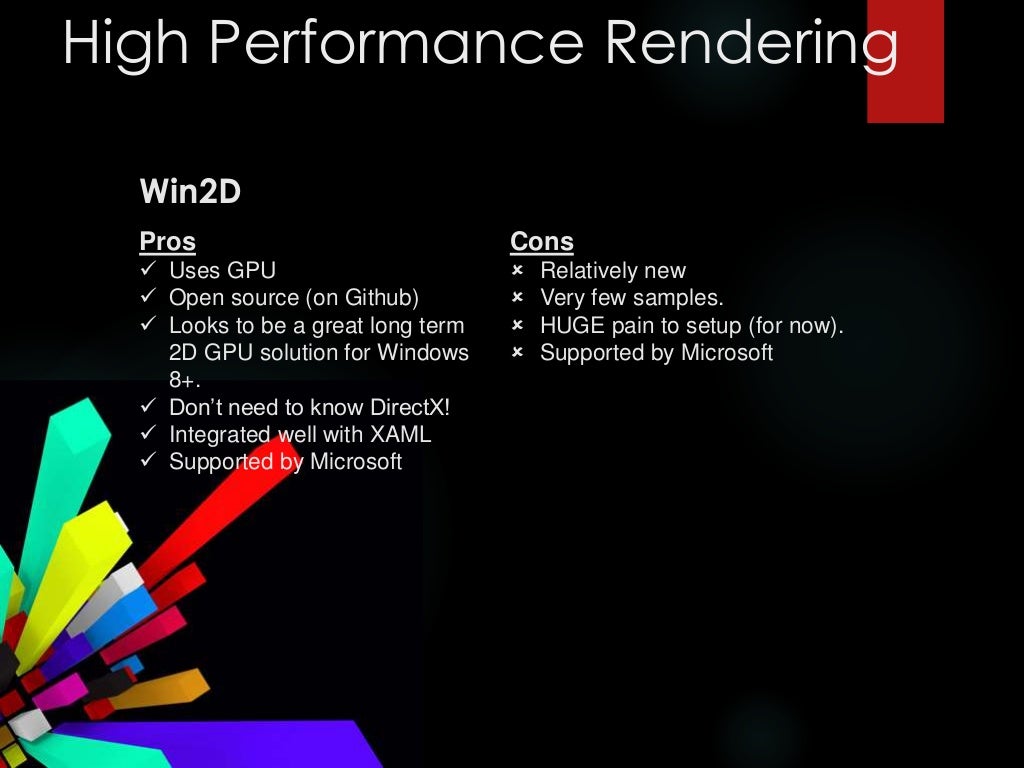 High Performance Rendering

Win2D

Pros
✓ Uses GPU
✓ Open source (on Github)
✓ Looks to be a great long term 2D GPU solution for Windows 8+.
✓ Don't need to know DirectX!
✓ Integrated well with XAML
✓ Supported by Microsoft

Cons
× Relatively new
× Very few samples.
× HUGE pain to setup (for now).
× Supported by Microsoft